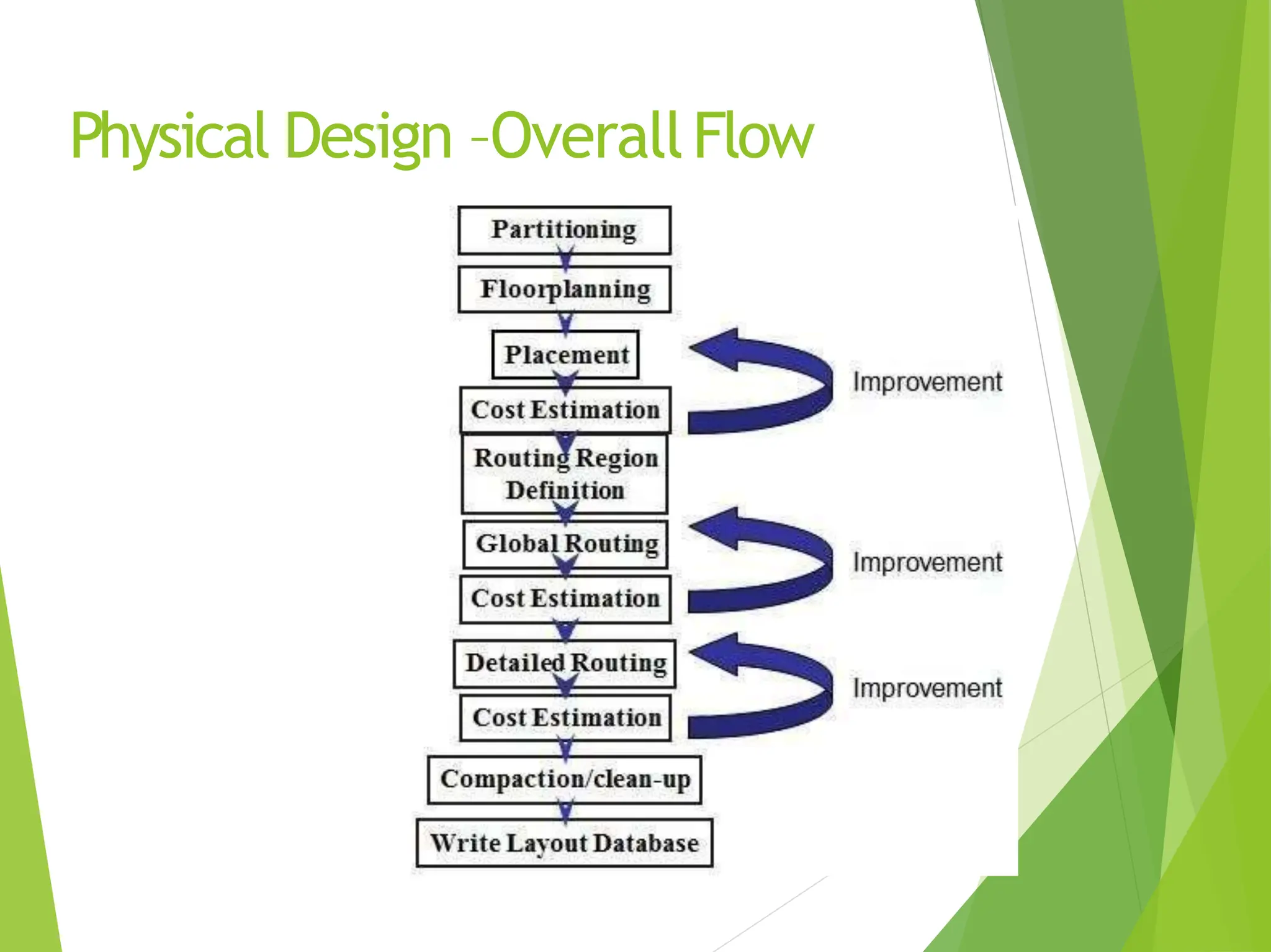 Physical Design –Overall Flow

Partitioning

Floorplanning

Placement

Cost Estimation

Improvement

Routing Region Definition

Global Routing

Cost Estimation

Improvement

Detailed Routing

Cost Estimation

Improvement

Compaction/clean-up

Write Layout Database